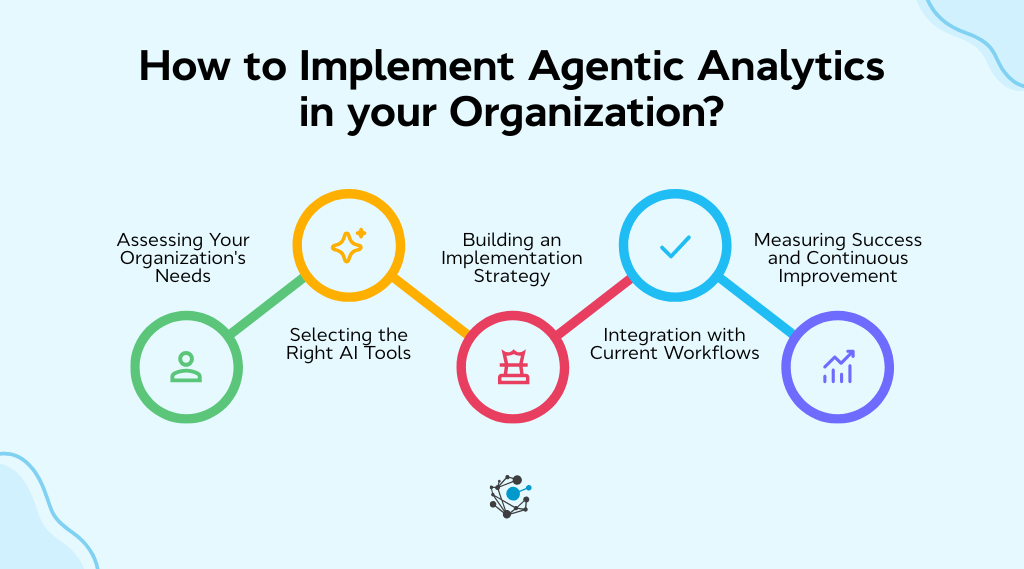 How to Implement Agentic Analytics in your Organization?

Assessing Your Organization's Needs

Selecting the Right AI Tools

Building an Implementation Strategy

Integration with Current Workflows

Measuring Success and Continuous Improvement